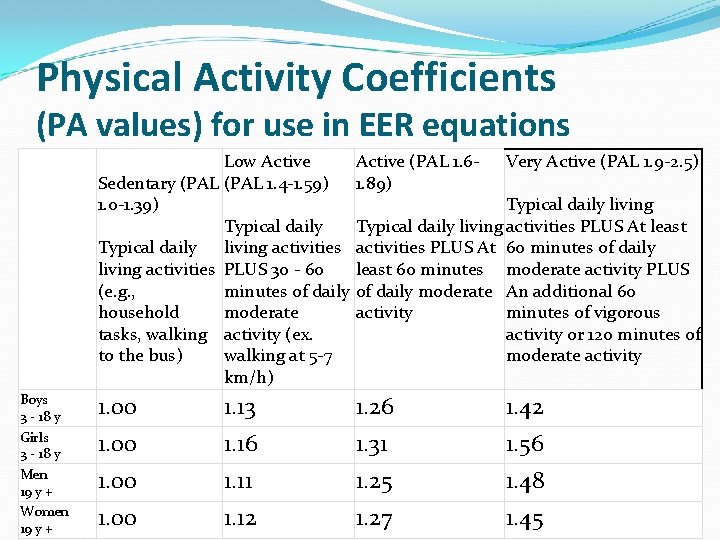 Physical Activity Coefficients
(PA values) for use in EER equations

| | Sedentary (PAL 1.0-1.39) Typical daily living activities (e.g., household tasks, walking to the bus) | Low Active (PAL 1.4-1.59) Typical daily living activities PLUS 30 - 60 minutes of daily moderate activity (ex. walking at 5-7 km/h) | Active (PAL 1.6-1.89) Typical daily living activities PLUS At least 60 minutes of daily moderate activity | Very Active (PAL 1.9-2.5) Typical daily living activities PLUS At least 60 minutes of daily moderate activity PLUS An additional 60 minutes of vigorous activity or 120 minutes of moderate activity |
|---|---|---|---|---|
| Boys 3 - 18 y | 1.00 | 1.13 | 1.26 | 1.42 |
| Girls 3 - 18 y | 1.00 | 1.16 | 1.31 | 1.56 |
| Men 19 y + | 1.00 | 1.11 | 1.25 | 1.48 |
| Women 19 y + | 1.00 | 1.12 | 1.27 | 1.45 |